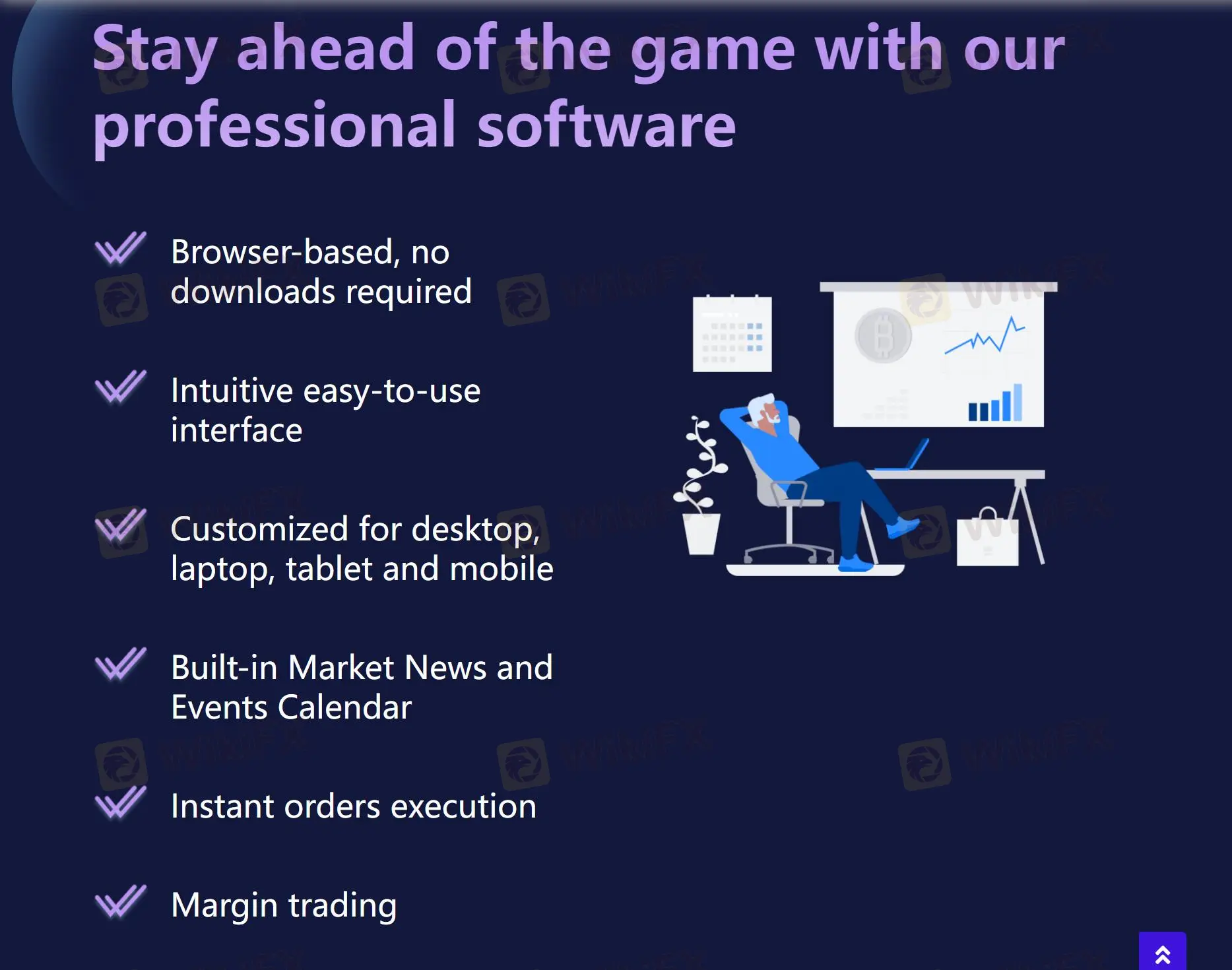 Stay ahead of the game with our professional software

Browser-based, no downloads required

Intuitive easy-to-use interface

Customized for desktop, laptop, tablet and mobile

Built-in Market News and Events Calendar

Instant orders execution

Margin trading